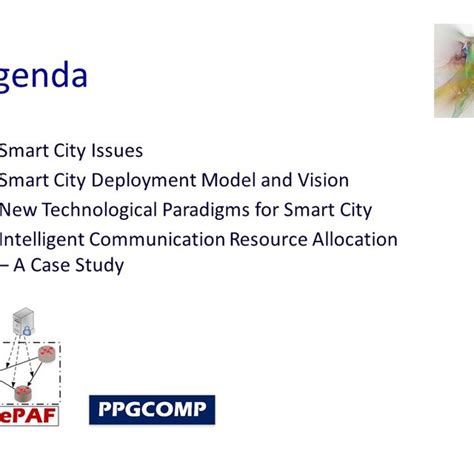 genda

Smart City Issues

Smart City Deployment Model and Vision

New Technological Paradigms for Smart City

Intelligent Communication Resource Allocation – A Case Study

ePAF

PPGCOMP